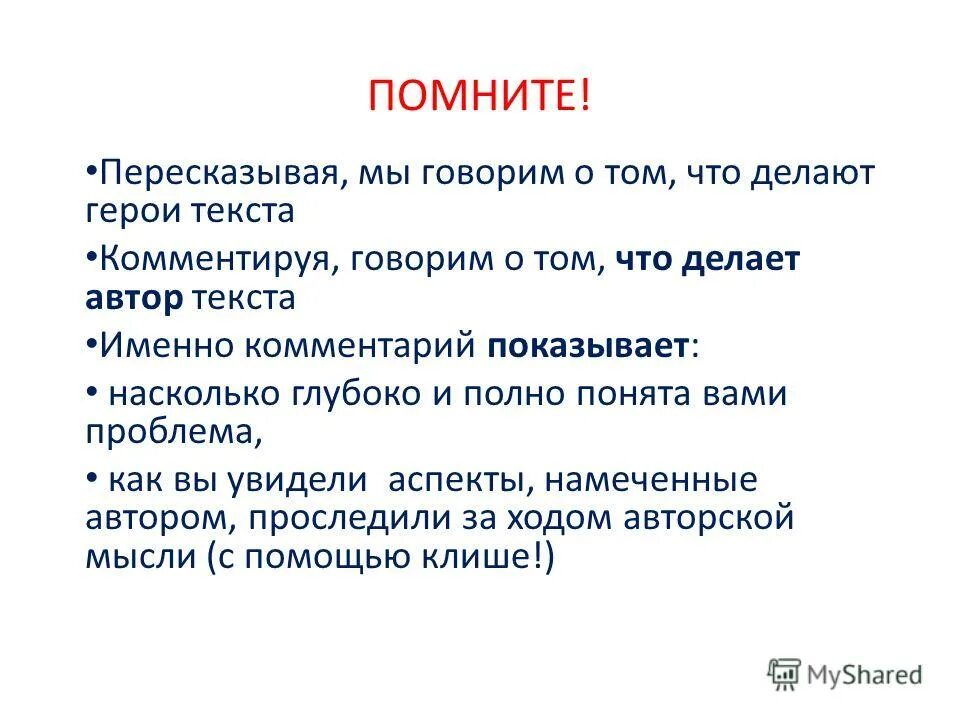 ПОМНИТЕ!

•Пересказывая, мы говорим о том, что делают герои текста

•Комментируя, говорим о том, что делает автор текста

•Именно комментарий показывает:

• насколько глубоко и полно понята вами проблема,

• как вы увидели аспекты, намеченные автором, проследили за ходом авторской мысли (с помощью клише!)

MyShared